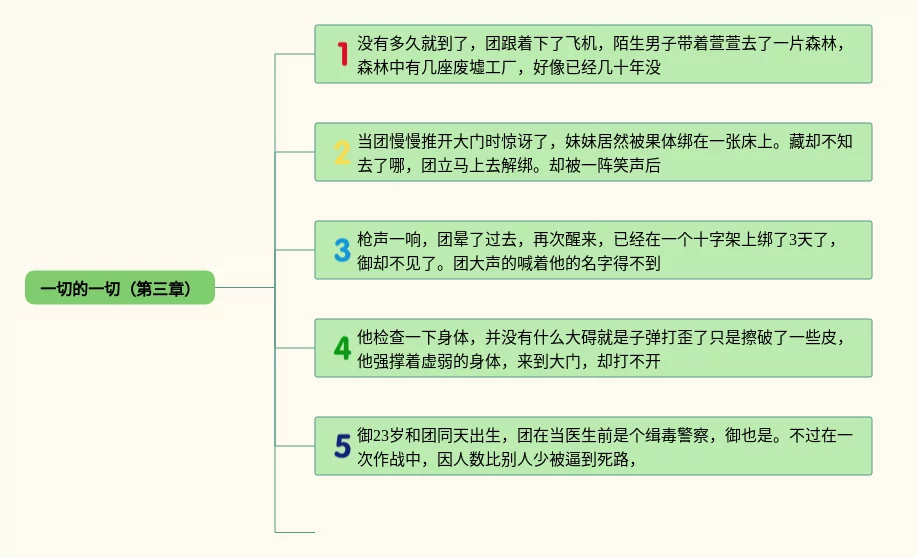 一切的一切（第三章）

1 没有多久就到了，团跟着下了飞机，陌生男子带着萱萱去了一片森林，森林中有几座废墟工厂，好像已经几十年没

2 当团慢慢推开大门时惊讶了，妹妹居然被果体绑在一张床上。藏却不知去了哪，团立马上去解绑。却被一阵笑声后

3 枪声一响，团晕了过去，再次醒来，已经在一个十字架上绑了3天了，御却不见了。团大声的喊着他的名字得不到

4 他检查一下身体，并没有什么大碍就是子弹打歪了只是擦破了一些皮，他强撑着虚弱的身体，来到大门，却打不开

5 御23岁和团同天出生，团在当医生前是个缉毒警察，御也是。不过在一次作战中，因人数比别人少被逼到死路，